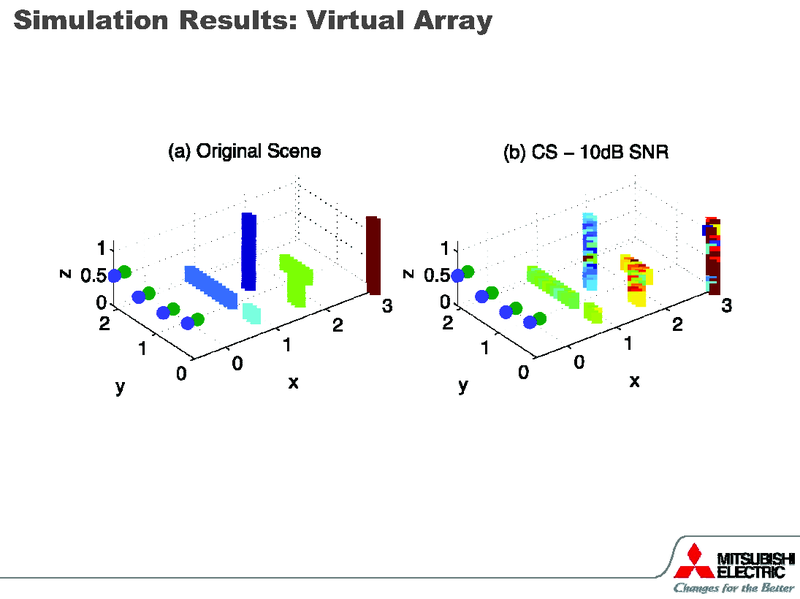 Simulation Results: Virtual Array

(a) Original Scene

z
1
0.5
0
2
1
0
y
0
1
2
3
x

(b) CS – 10dB SNR

z
1
0.5
0
2
1
0
y
0
1
2
3
x

MITSUBISHI ELECTRIC
Changes for the Better